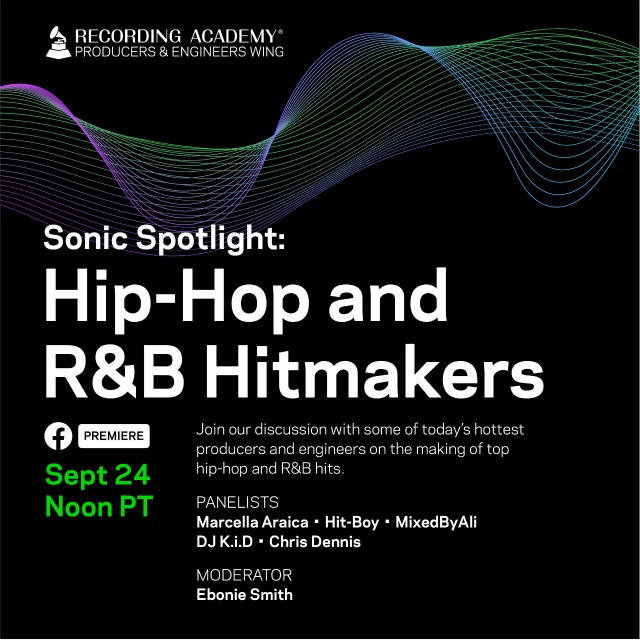 RECORDING ACADEMY®
PRODUCERS & ENGINEERS WING

Sonic Spotlight:
Hip-Hop and R&B Hitmakers

PREMIERE

Sept 24
Noon PT

Join our discussion with some of today's hottest producers and engineers on the making of top hip-hop and R&B hits.

PANELISTS
Marcella Araica • Hit-Boy • MixedByAli
DJ K.i.D • Chris Dennis

MODERATOR
Ebonie Smith